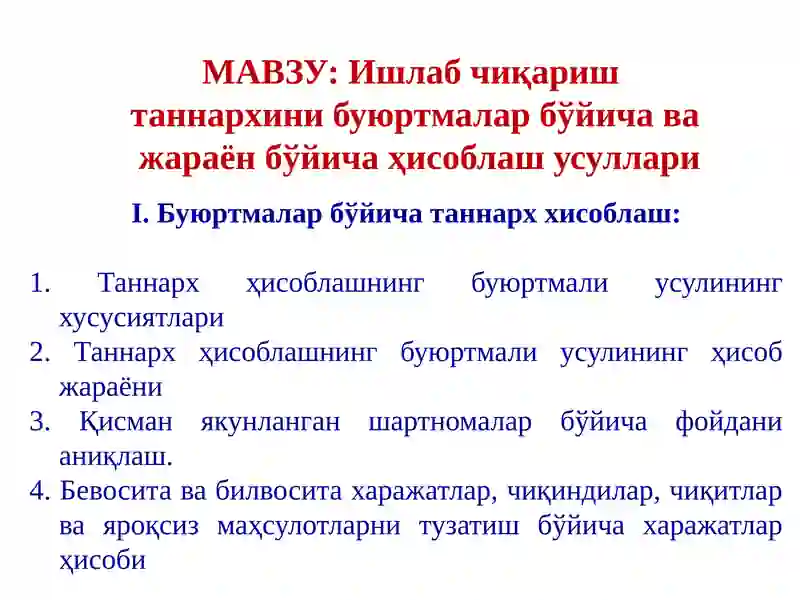 МАВЗУ: Ишлаб чиқариш таннархини буюртмалар бўйича ва жараён бўйича ҳисоблаш усуллари

I. Буюртмалар бўйича таннарх хисоблаш:

1. Таннарх ҳисоблашнинг буюртмали усулининг хусусиятлари
2. Таннарх ҳисоблашнинг буюртмали усулининг ҳисоб жараёни
3. Қисман якунланган шартномалар бўйича фойдани аниқлаш.
4. Бевосита ва билвосита харажатлар, чиқиндилар, чиқитлар ва яроқсиз маҳсулотларни тузатиш бўйича харажатлар ҳисоби